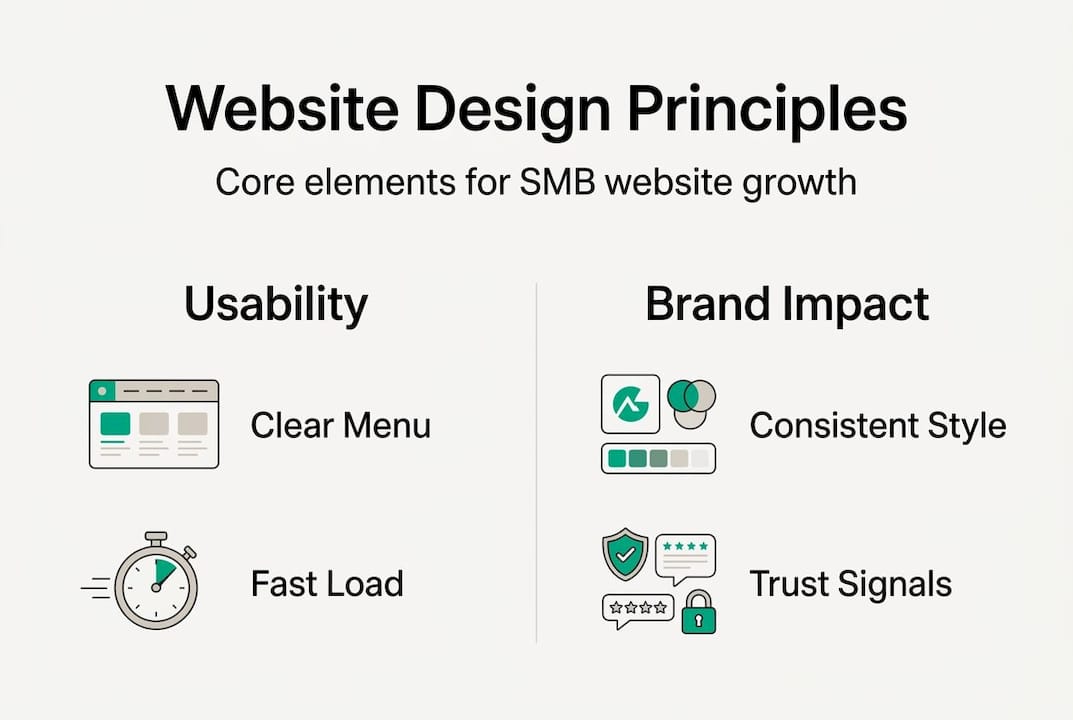 Website Design Principles

Core elements for SMB website growth

Usability

Clear Menu

Fast Load

Brand Impact

Consistent Style

Trust Signals